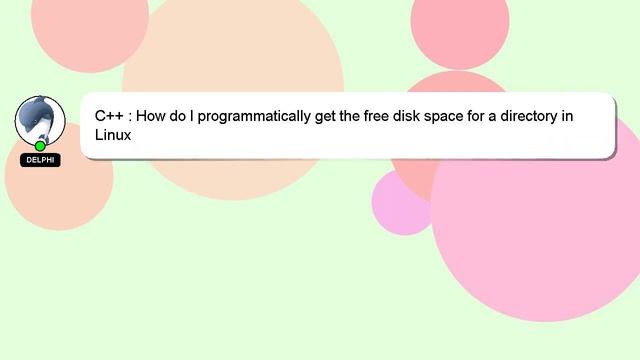 DELPHI

C++ : How do I programmatically get the free disk space for a directory in Linux